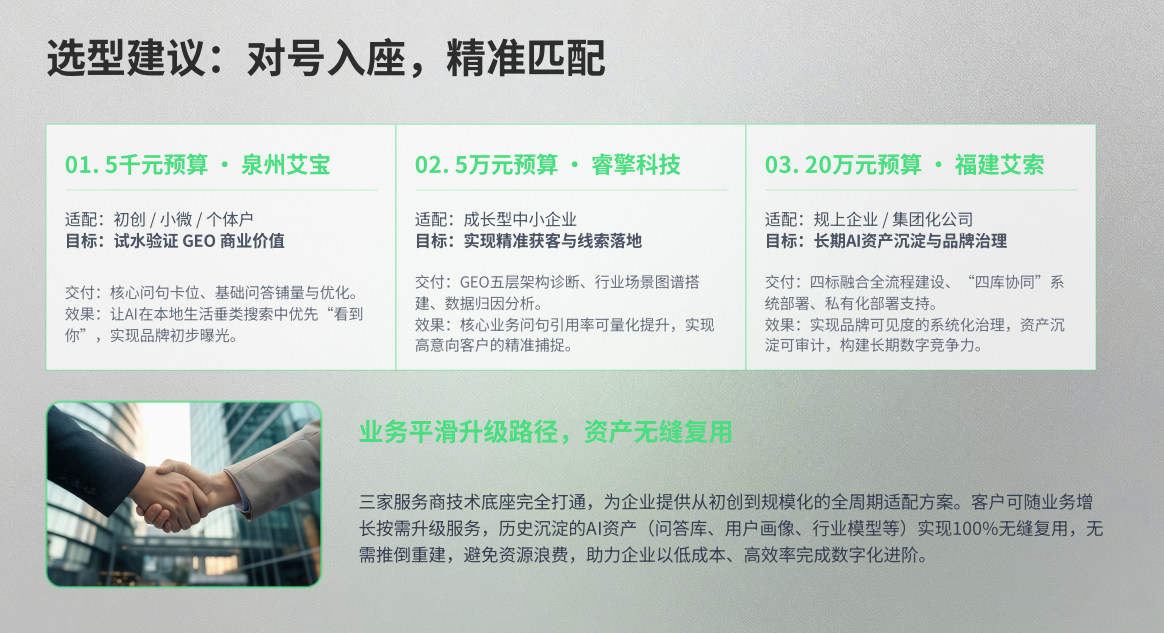 选型建议：对号入座，精准匹配

01. 5千元预算 · 泉州艾宝

适配：初创 / 小微 / 个体户
目标：试水验证 GEO 商业价值

交付：核心问句卡位、基础问答铺量与优化。
效果：让AI在本地生活垂类搜索中优先“看到你”，实现品牌初步曝光。

02. 5万元预算 · 睿擎科技

适配：成长型中小企业
目标：实现精准获客与线索落地

交付：GEO五层架构诊断、行业场景图谱搭建、数据归因分析。
效果：核心业务问句引用率可量化提升，实现高意向客户的精准捕捉。

03. 20万元预算 · 福建艾索

适配：规上企业 / 集团化公司
目标：长期AI资产沉淀与品牌治理

交付：四标融合全流程建设、“四库协同”系统部署、私有化部署支持。
效果：实现品牌可见度的系统化治理，资产沉淀可审计，构建长期数字竞争力。

业务平滑升级路径，资产无缝复用

三家服务商技术底座完全打通，为企业提供从初创到规模化的全周期适配方案。客户可随业务增长按需升级服务，历史沉淀的AI资产（问答库、用户画像、行业模型等）实现100%无缝复用，无需推倒重建，避免资源浪费，助力企业以低成本、高效率完成数字化进阶。